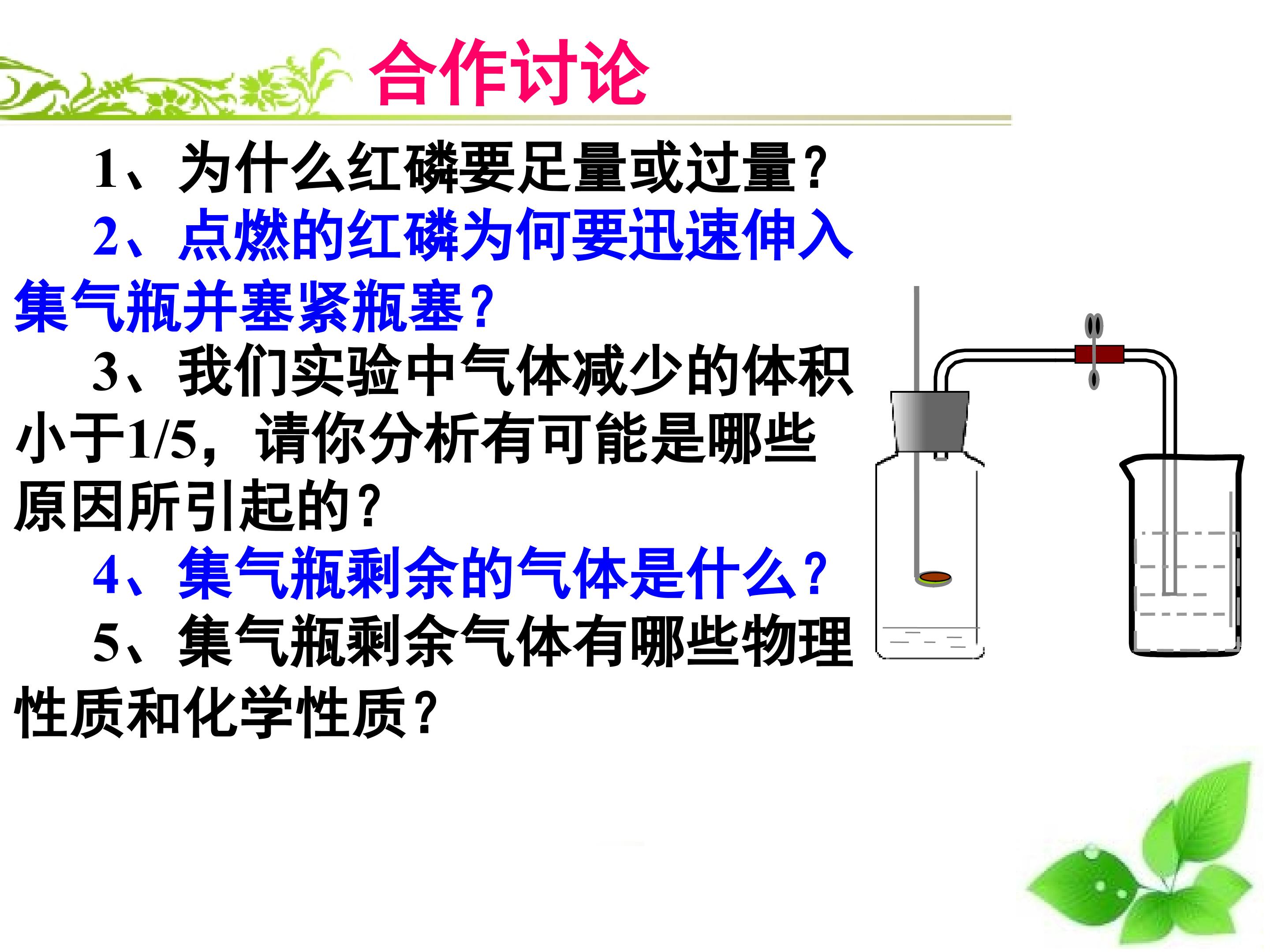 合作讨论

1、为什么红磷要足量或过量？

2、点燃的红磷为何要迅速伸入集气瓶并塞紧瓶塞？

3、我们实验中气体减少的体积小于1/5，请你分析有可能是哪些原因所引起的？

4、集气瓶剩余的气体是什么？

5、集气瓶剩余气体有哪些物理性质和化学性质？